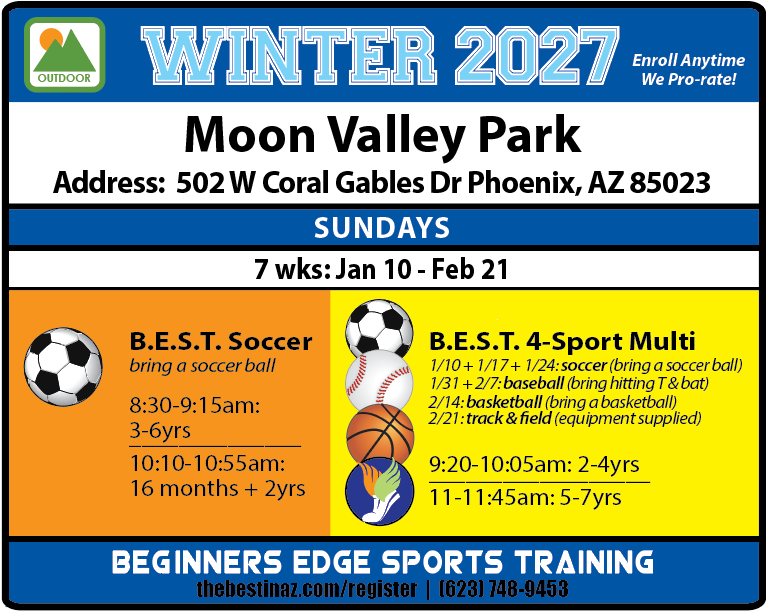 OUTDOOR

WINTER 2027

Enroll Anytime
We Pro-rate!

Moon Valley Park

Address: 502 W Coral Gables Dr Phoenix, AZ 85023

SUNDAYS

7 wks: Jan 10 - Feb 21

B.E.S.T. Soccer
bring a soccer ball

8:30-9:15am:
3-6yrs

10:10-10:55am:
16 months + 2yrs

B.E.S.T. 4-Sport Multi
1/10 + 1/17 + 1/24: soccer (bring a soccer ball)
1/31 + 2/7: baseball (bring hitting T & bat)
2/14: basketball (bring a basketball)
2/21: track & field (equipment supplied)

9:20-10:05am: 2-4yrs

11-11:45am: 5-7yrs

BEGINNERS EDGE SPORTS TRAINING
thebestinaz.com/register | (623) 748-9453